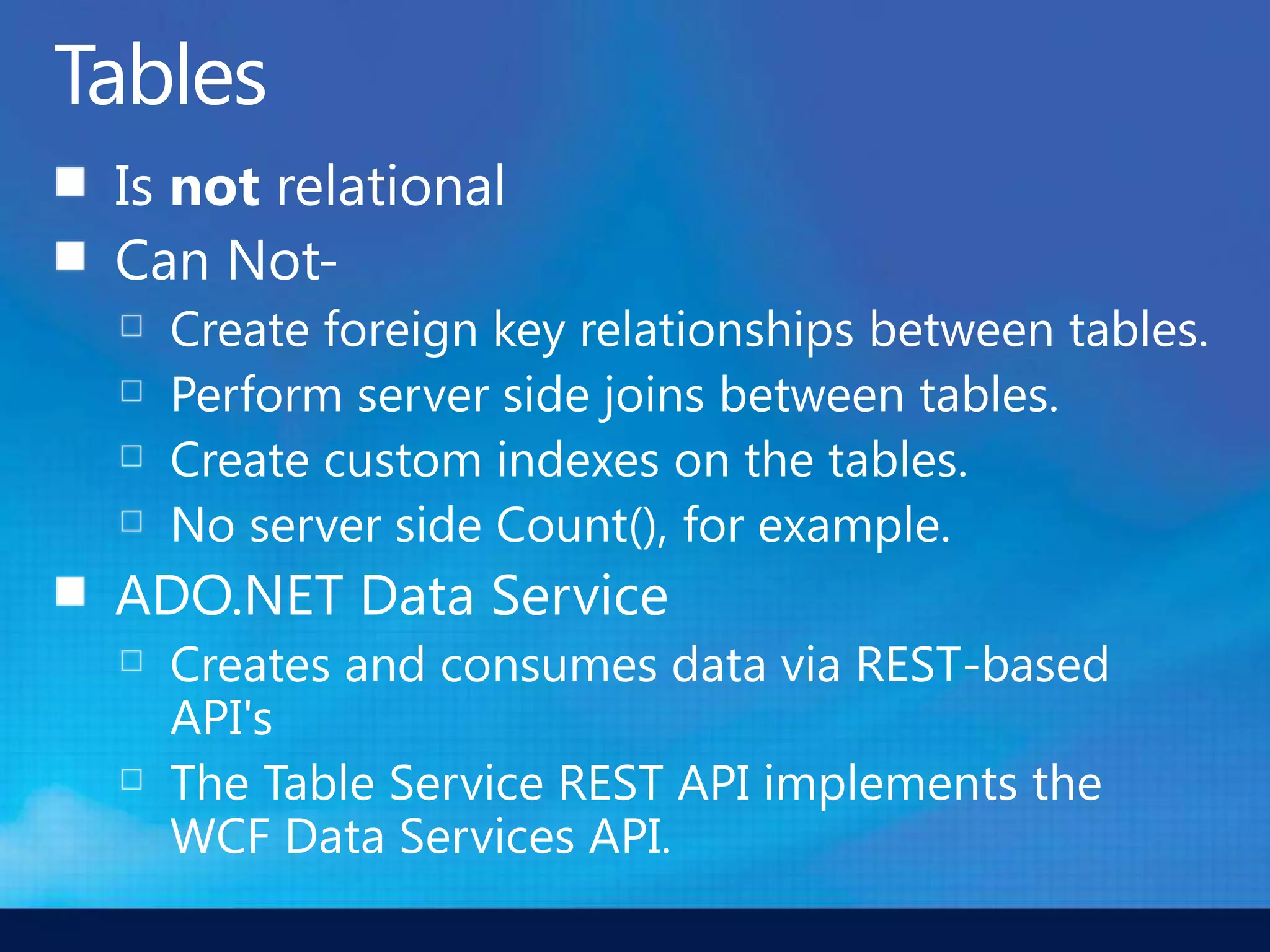 Tables

Is not relational

Can Not-

Create foreign key relationships between tables.

Perform server side joins between tables.

Create custom indexes on the tables.

No server side Count(), for example.

ADO.NET Data Service

Creates and consumes data via REST-based API's

The Table Service REST API implements the WCF Data Services API.